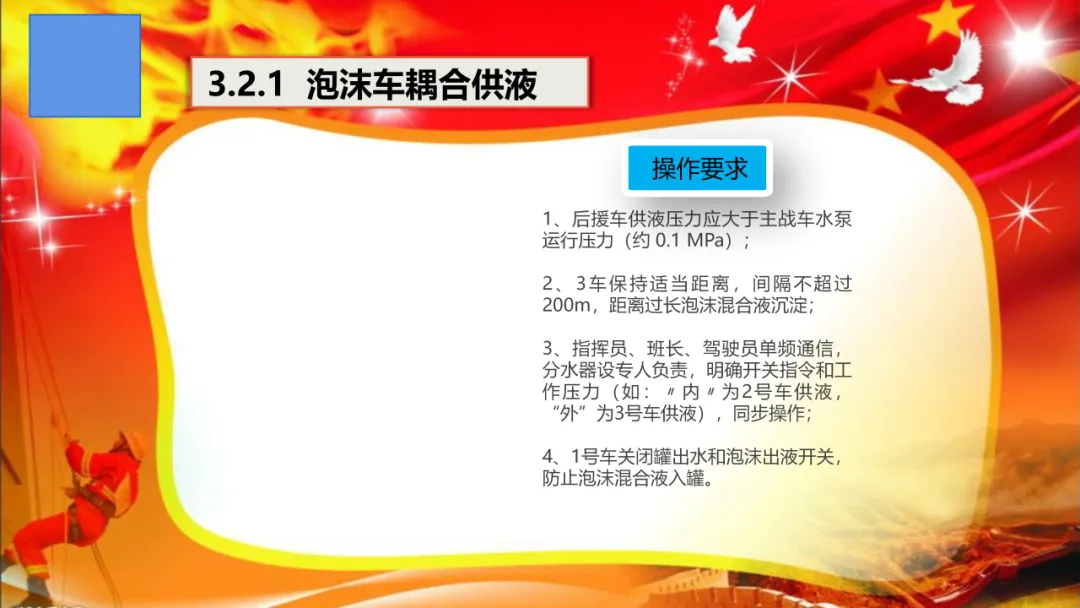 3.2.1 泡沫车耦合供液

操作要求

1、后援车供液压力应大于主战车水泵运行压力（约 0.1 MPa）；

2、3车保持适当距离，间隔不超过200m，距离过长泡沫混合液沉淀；

3、指挥员、班长、驾驶员单频通信，分水器设专人负责，明确开关指令和工作压力（如：〃内〃为2号车供液，“外”为3号车供液），同步操作；

4、1号车关闭罐出水和泡沫出液开关，防止泡沫混合液入罐。